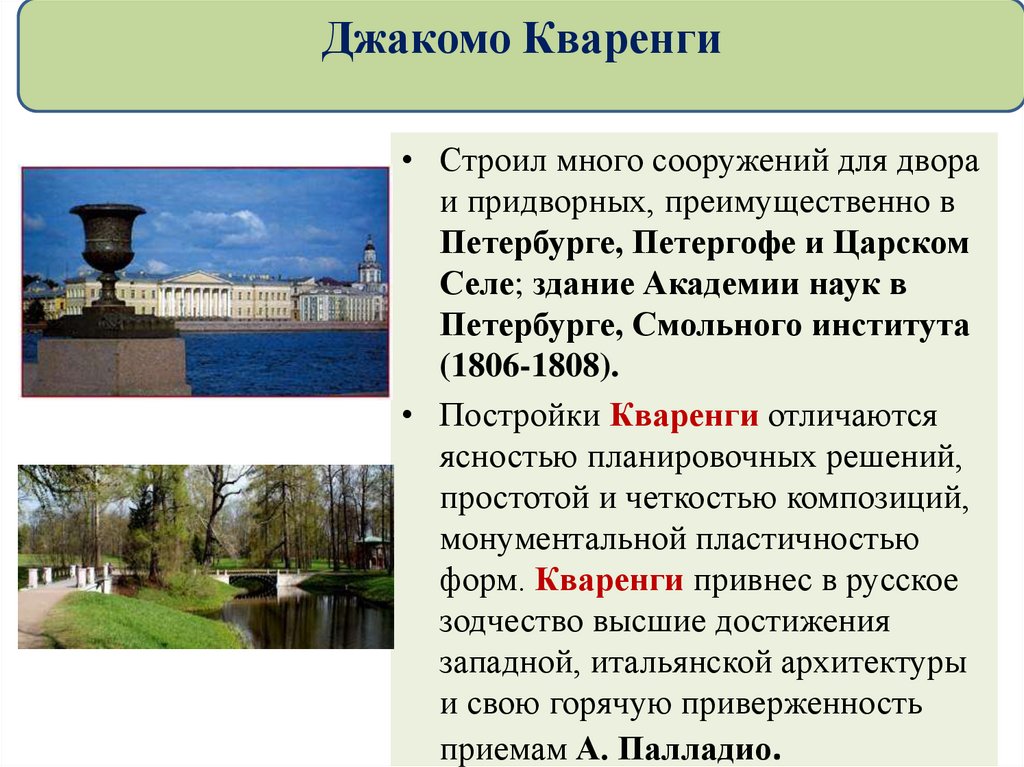 Джакомо Кваренги

• Строил много сооружений для двора и придворных, преимущественно в Петербурге, Петергофе и Царском Селе; здание Академии наук в Петербурге, Смольного института (1806-1808).

• Постройки Кваренги отличаются ясностью планировочных решений, простотой и четкостью композиций, монументальной пластичностью форм. Кваренги привнес в русское зодчество высшие достижения западной, итальянской архитектуры и свою горячую приверженность приемам А. Палладио.